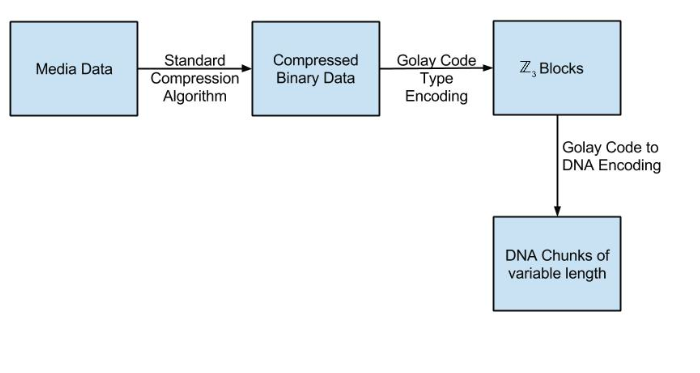 Media Data

Standard Compression Algorithm

Compressed Binary Data

Golay Code Type Encoding

$\mathbb{Z}_3$ Blocks

Golay Code to DNA Encoding

DNA Chunks of variable length